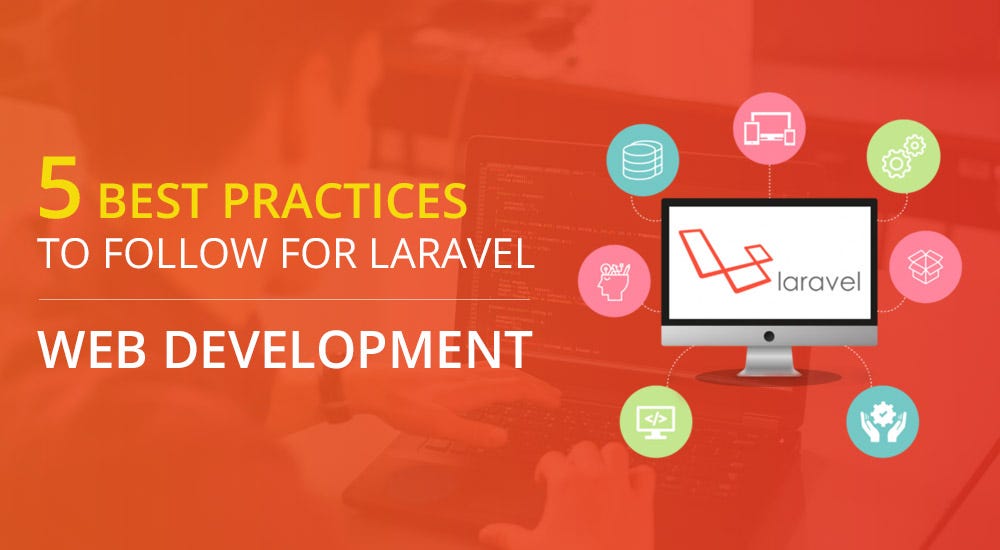 5 BEST PRACTICES
TO FOLLOW FOR LARAVEL
WEB DEVELOPMENT

laravel